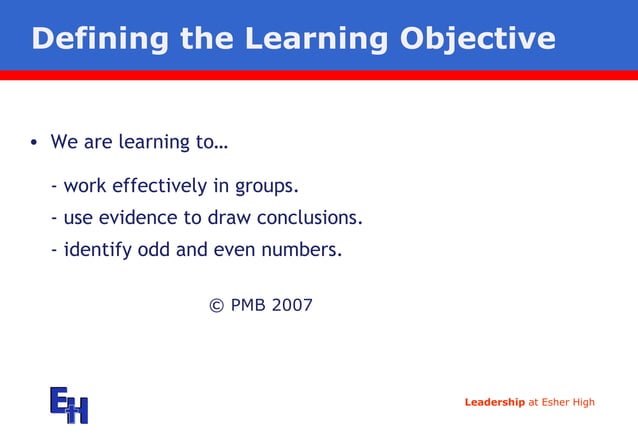 Defining the Learning Objective

• We are learning to…

- work effectively in groups.
- use evidence to draw conclusions.
- identify odd and even numbers.

© PMB 2007

EH

Leadership at Esher High